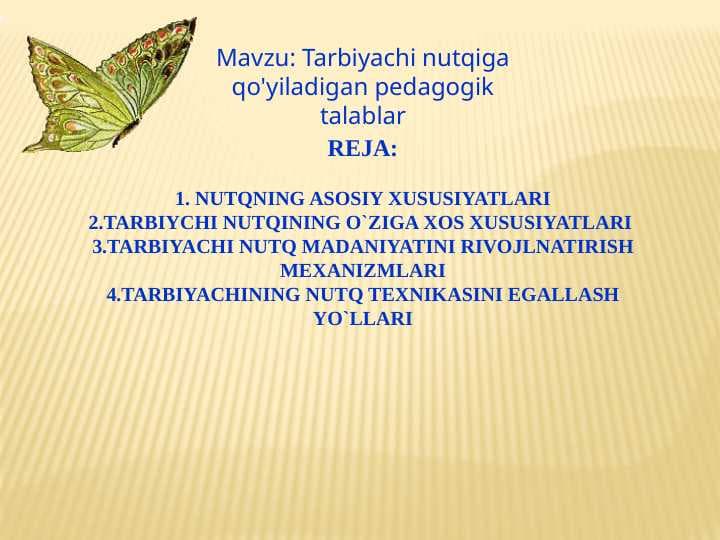 Mavzu: Tarbiyachi nutqiga qo'yiladigan pedagogik talablar

REJA:

1. NUTQNING ASOSIY XUSUSIYATLARI
2.TARBIYCHI NUTQINING O`ZIGA XOS XUSUSIYATLARI
3.TARBIYACHI NUTQ MADANIYATINI RIVOJLNATIRISH MEXANIZMLARI
4.TARBIYACHINING NUTQ TEXNIKASINI EGALLASH YO`LLARI